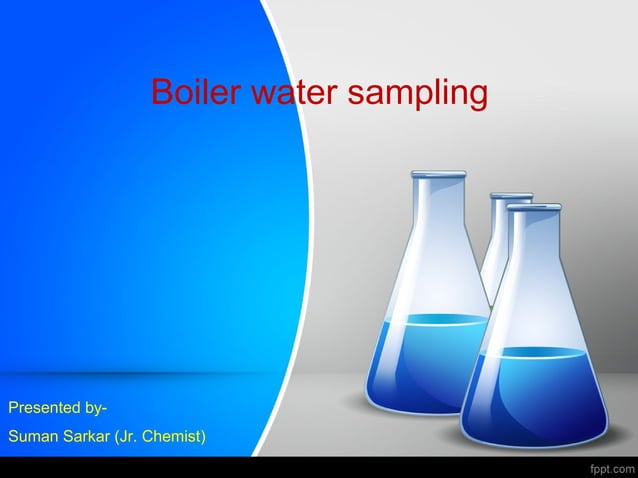 Boiler water sampling

Presented by-

Suman Sarkar (Jr. Chemist)

fppt.com